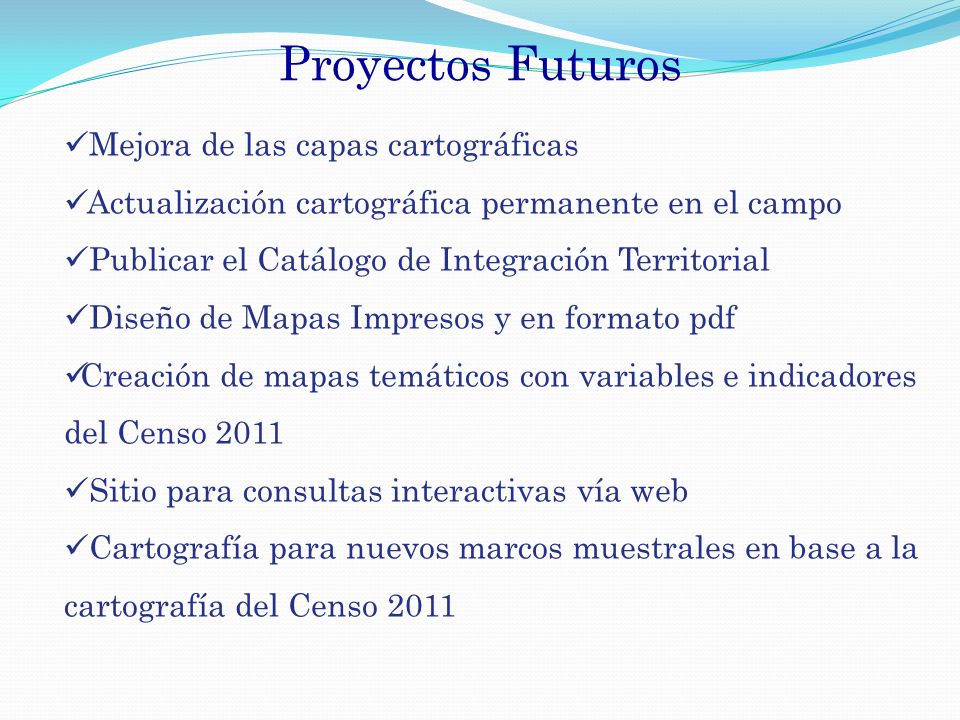 Proyectos Futuros

✓Mejora de las capas cartográficas

✓Actualización cartográfica permanente en el campo

✓Publicar el Catálogo de Integración Territorial

✓Diseño de Mapas Impresos y en formato pdf

✓Creación de mapas temáticos con variables e indicadores del Censo 2011

✓Sitio para consultas interactivas vía web

✓Cartografía para nuevos marcos muestrales en base a la cartografía del Censo 2011